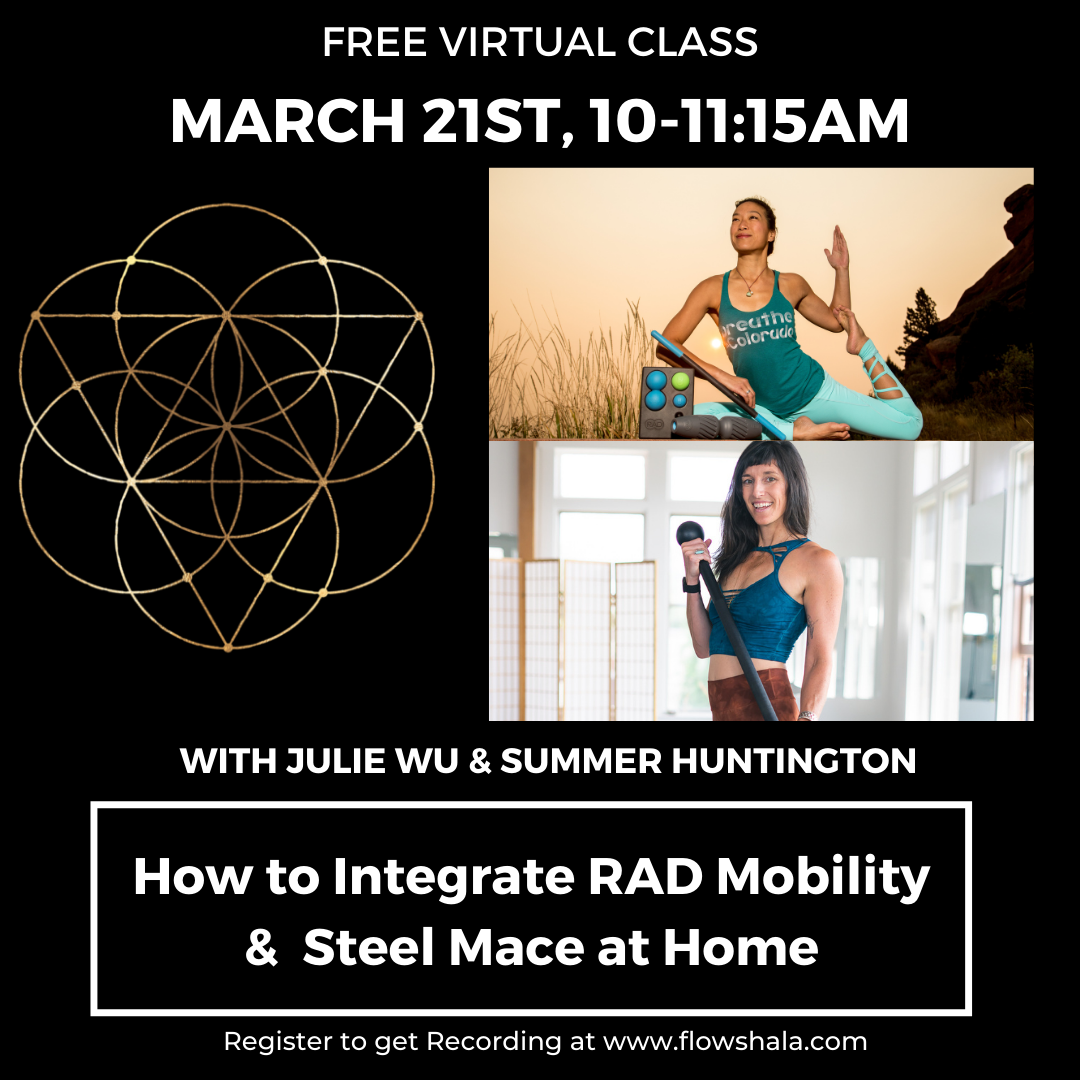 FREE VIRTUAL CLASS

MARCH 21ST, 10-11:15AM

breathe Colorado

WITH JULIE WU & SUMMER HUNTINGTON

How to Integrate RAD Mobility & Steel Mace at Home

Register to get Recording at www.flowshala.com